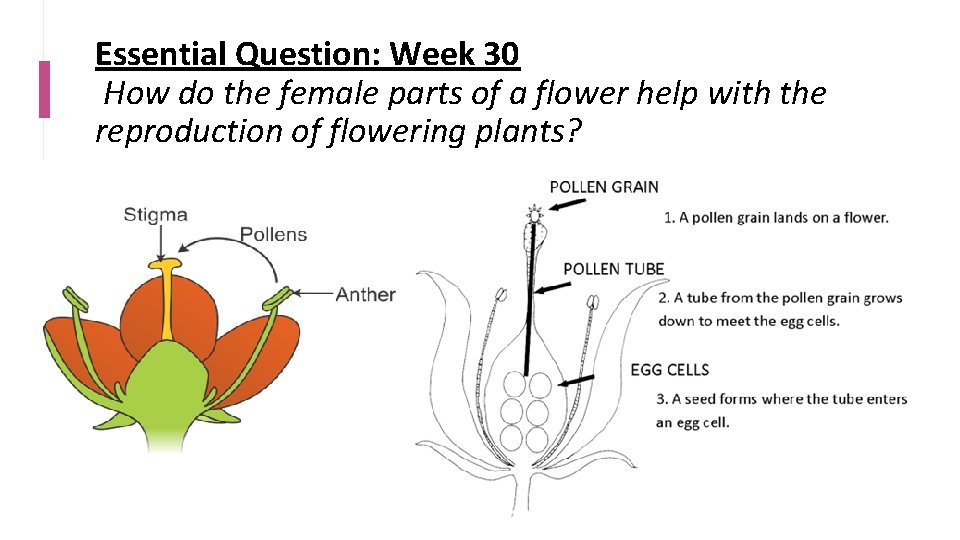 Essential Question: Week 30
How do the female parts of a flower help with the reproduction of flowering plants?

Stigma
Pollens
Anther

POLLEN GRAIN
1. A pollen grain lands on a flower.
POLLEN TUBE
2. A tube from the pollen grain grows down to meet the egg cells.
EGG CELLS
3. A seed forms where the tube enters an egg cell.